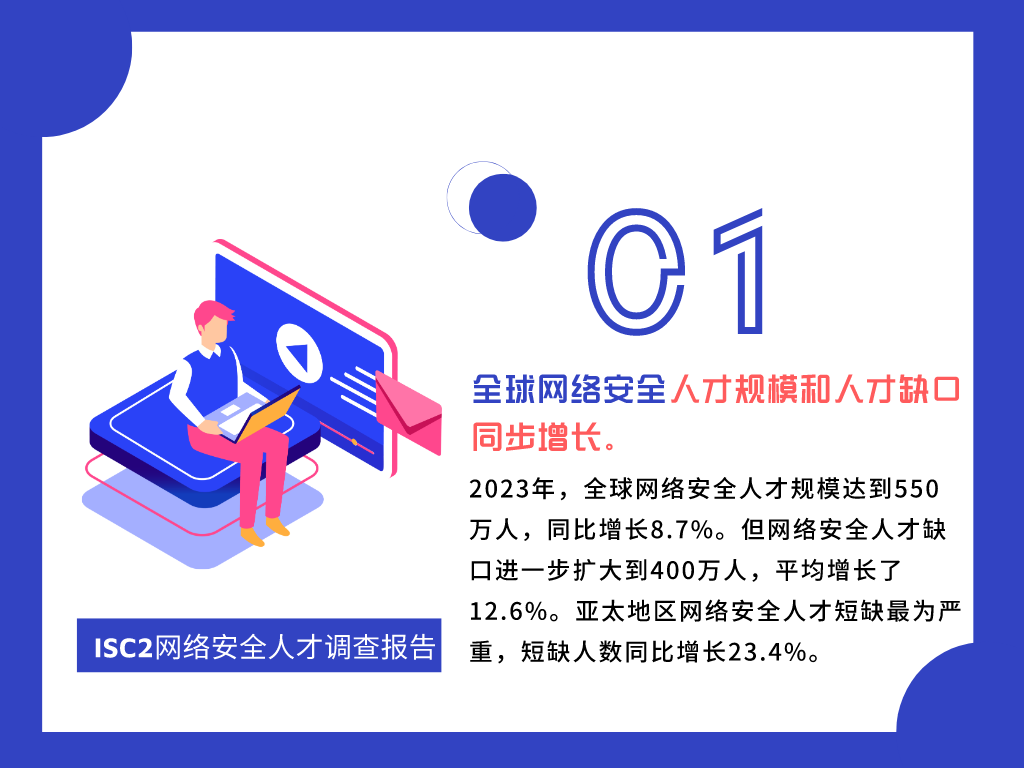 01

全球网络安全人才规模和人才缺口同步增长。

2023年，全球网络安全人才规模达到550万人，同比增长8.7%。但网络安全人才缺口进一步扩大到400万人，平均增长了12.6%。亚太地区网络安全人才短缺最为严重，短缺人数同比增长23.4%。

ISC2网络安全人才调查报告